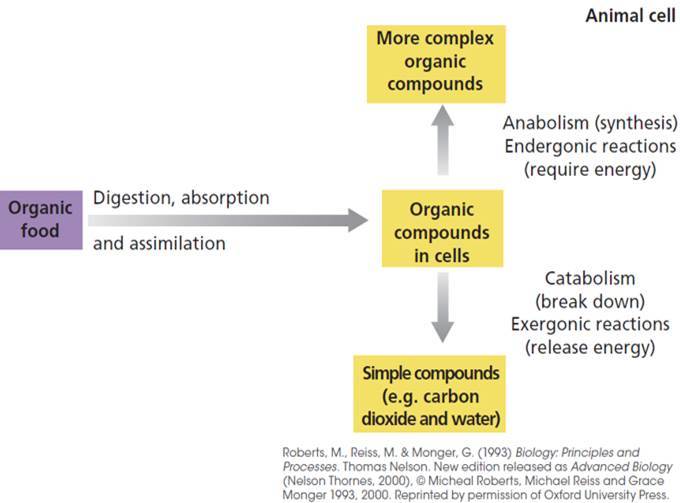 Animal cell

More complex organic compounds

Anabolism (synthesis)
Endergonic reactions
(require energy)

Organic food

Digestion, absorption

and assimilation

Organic compounds in cells

Catabolism
(break down)
Exergonic reactions
(release energy)

Simple compounds (e.g. carbon dioxide and water)

Roberts, M., Reiss, M. & Monger, G. (1993) Biology: Principles and Processes. Thomas Nelson. New edition released as Advanced Biology (Nelson Thornes, 2000), © Micheal Roberts, Michael Reiss and Grace Monger 1993, 2000. Reprinted by permission of Oxford University Press.